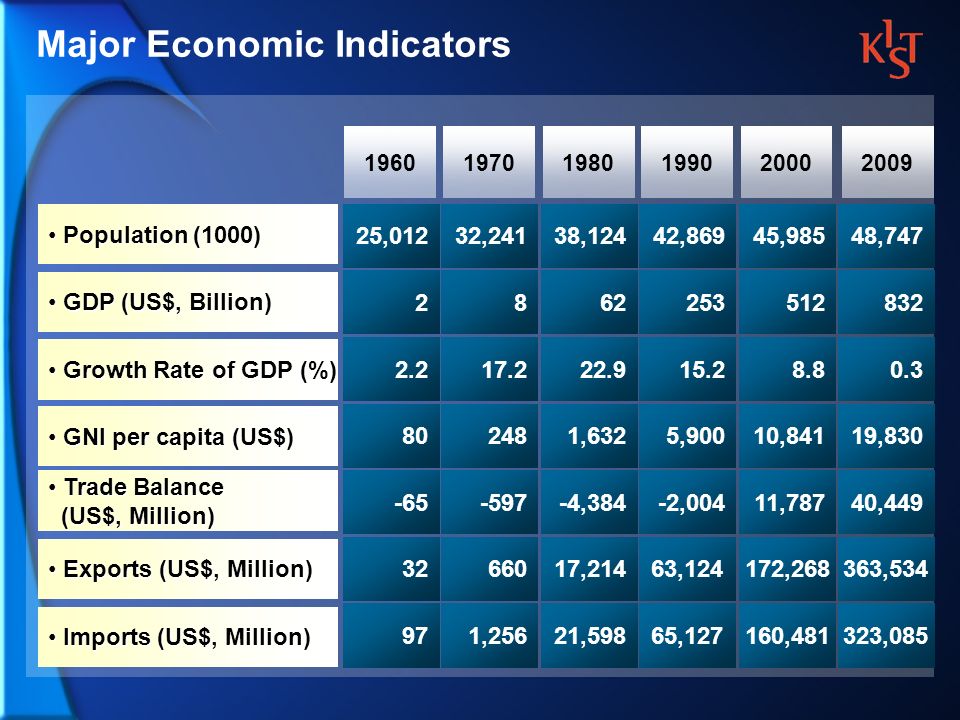 Major Economic Indicators

KIST

| | 1960 | 1970 | 1980 | 1990 | 2000 | 2009 |
|---|---|---|---|---|---|---|
| • Population (1000) | 25,012 | 32,241 | 38,124 | 42,869 | 45,985 | 48,747 |
| • GDP (US$, Billion) | 2 | 8 | 62 | 253 | 512 | 832 |
| • Growth Rate of GDP (%) | 2.2 | 17.2 | 22.9 | 15.2 | 8.8 | 0.3 |
| • GNI per capita (US$) | 80 | 248 | 1,632 | 5,900 | 10,841 | 19,830 |
| • Trade Balance (US$, Million) | -65 | -597 | -4,384 | -2,004 | 11,787 | 40,449 |
| • Exports (US$, Million) | 32 | 660 | 17,214 | 63,124 | 172,268 | 363,534 |
| • Imports (US$, Million) | 97 | 1,256 | 21,598 | 65,127 | 160,481 | 323,085 |